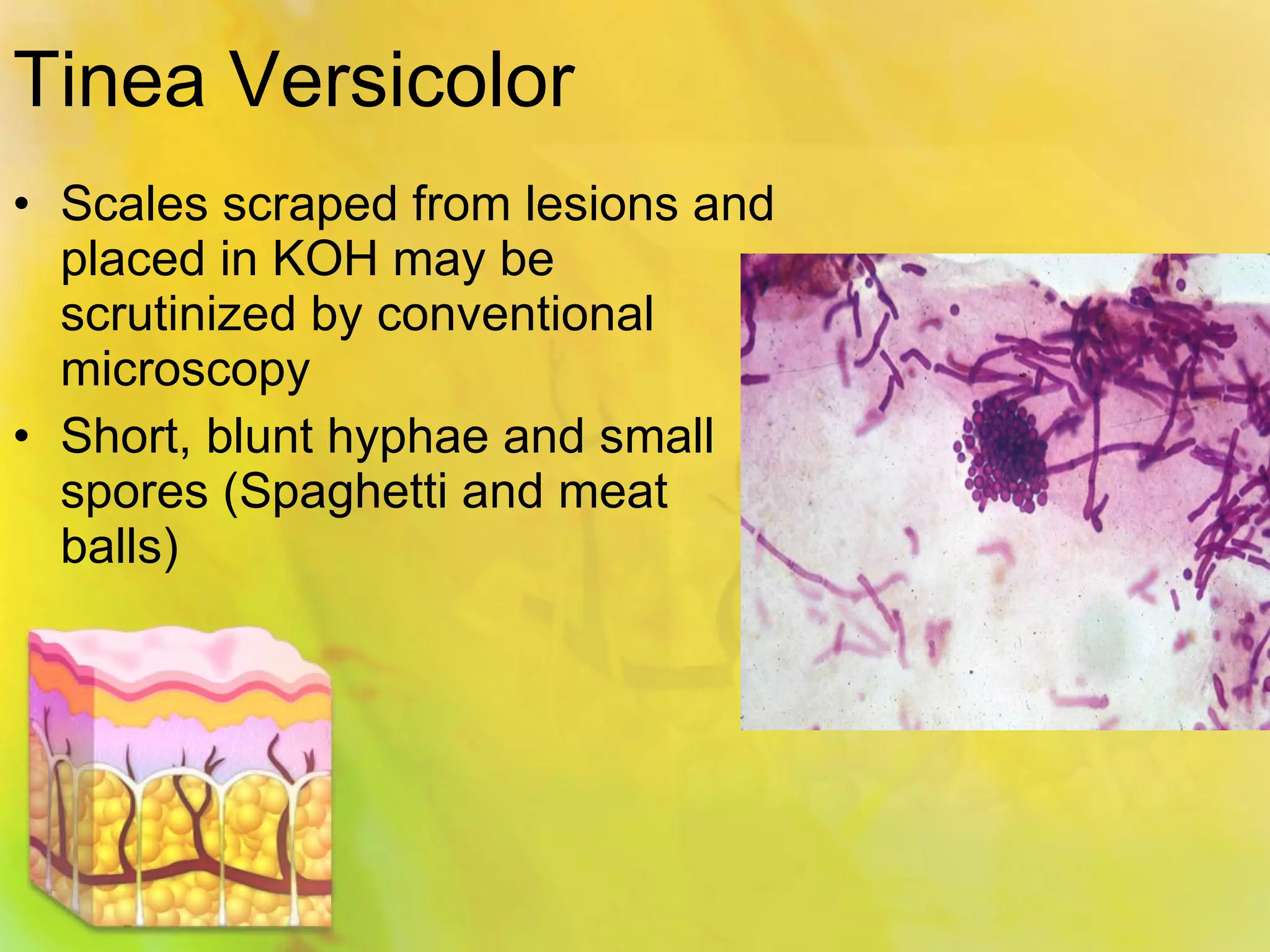 Tinea Versicolor

• Scales scraped from lesions and placed in KOH may be scrutinized by conventional microscopy

• Short, blunt hyphae and small spores (Spaghetti and meat balls)